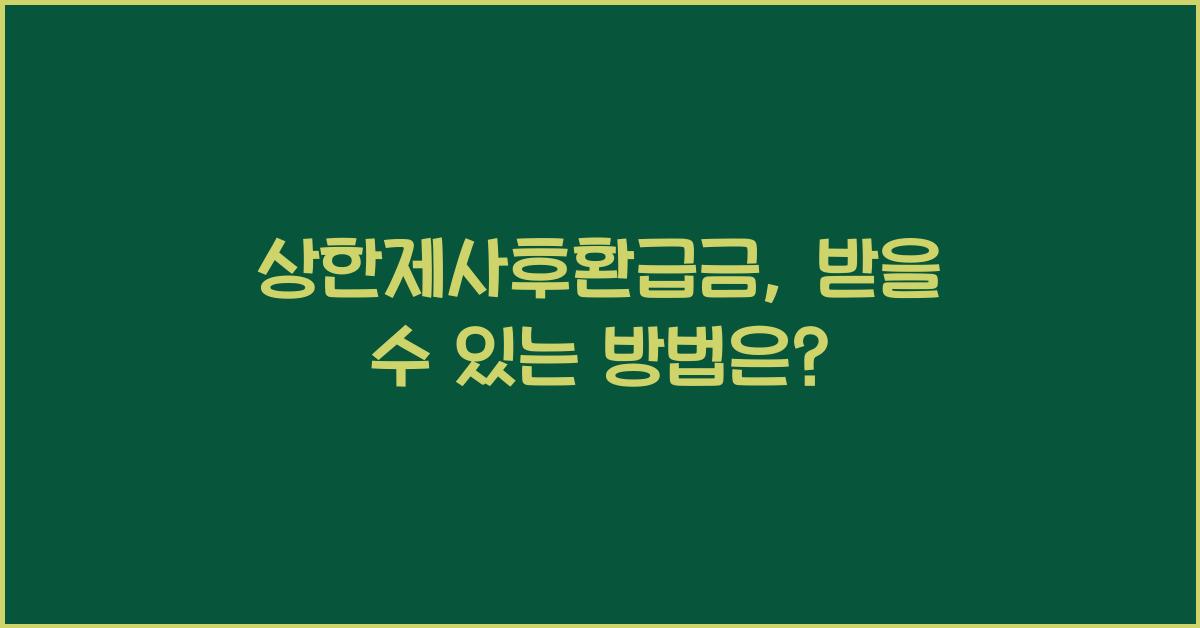 상한제사후환급금, 받을 수 있는 방법은?